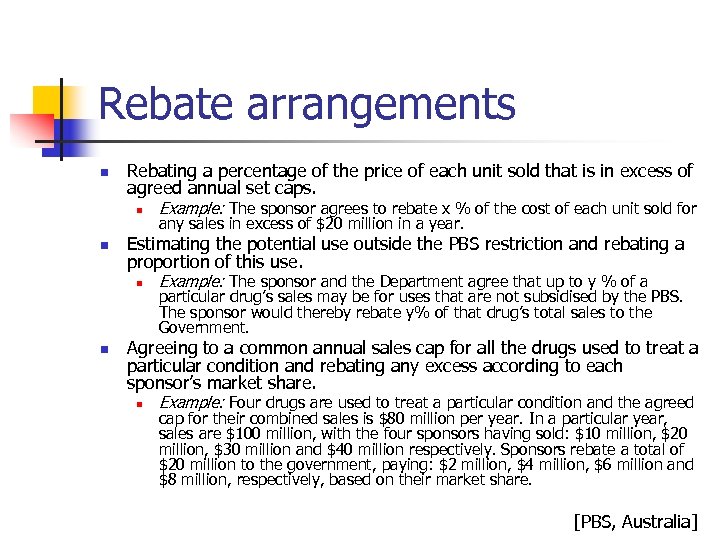 Rebate arrangements

Rebating a percentage of the price of each unit sold that is in excess of agreed annual set caps.

Example: The sponsor agrees to rebate x % of the cost of each unit sold for any sales in excess of \$20 million in a year.

Estimating the potential use outside the PBS restriction and rebating a proportion of this use.

Example: The sponsor and the Department agree that up to y % of a particular drug's sales may be for uses that are not subsidised by the PBS. The sponsor would thereby rebate y% of that drug's total sales to the Government.

Agreeing to a common annual sales cap for all the drugs used to treat a particular condition and rebating any excess according to each sponsor's market share.

Example: Four drugs are used to treat a particular condition and the agreed cap for their combined sales is \$80 million per year. In a particular year, sales are \$100 million, with the four sponsors having sold: \$10 million, \$20 million, \$30 million and \$40 million respectively. Sponsors rebate a total of \$20 million to the government, paying: \$2 million, \$4 million, \$6 million and \$8 million, respectively, based on their market share.

[PBS, Australia]